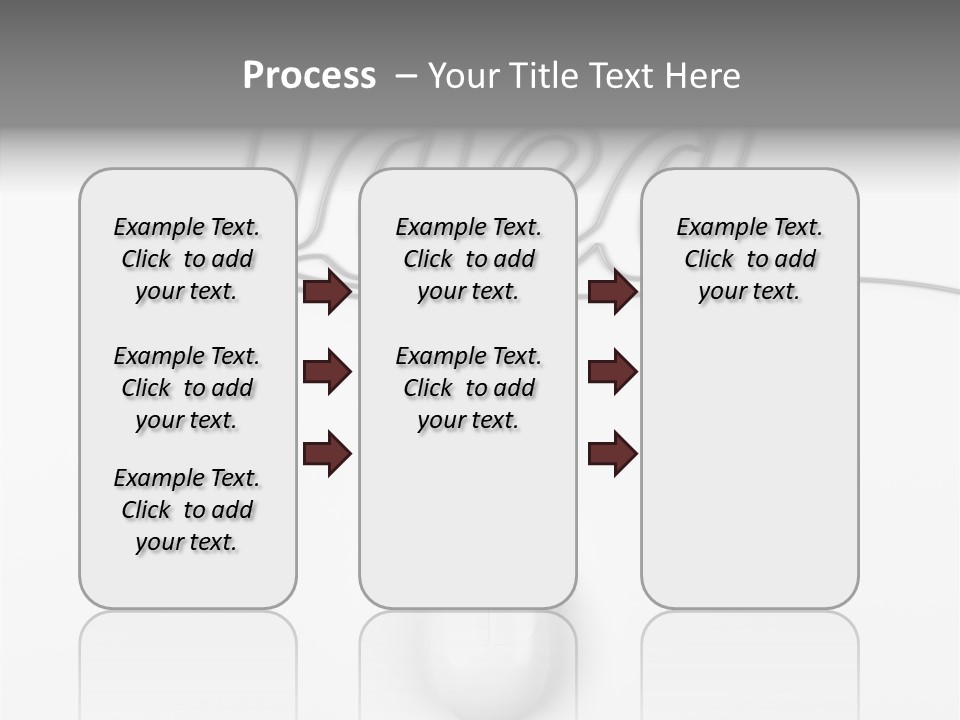 Process – Your Title Text Here

Example Text. Click to add your text.

Example Text. Click to add your text.

Example Text. Click to add your text.

Example Text. Click to add your text.

Example Text. Click to add your text.

Example Text. Click to add your text.